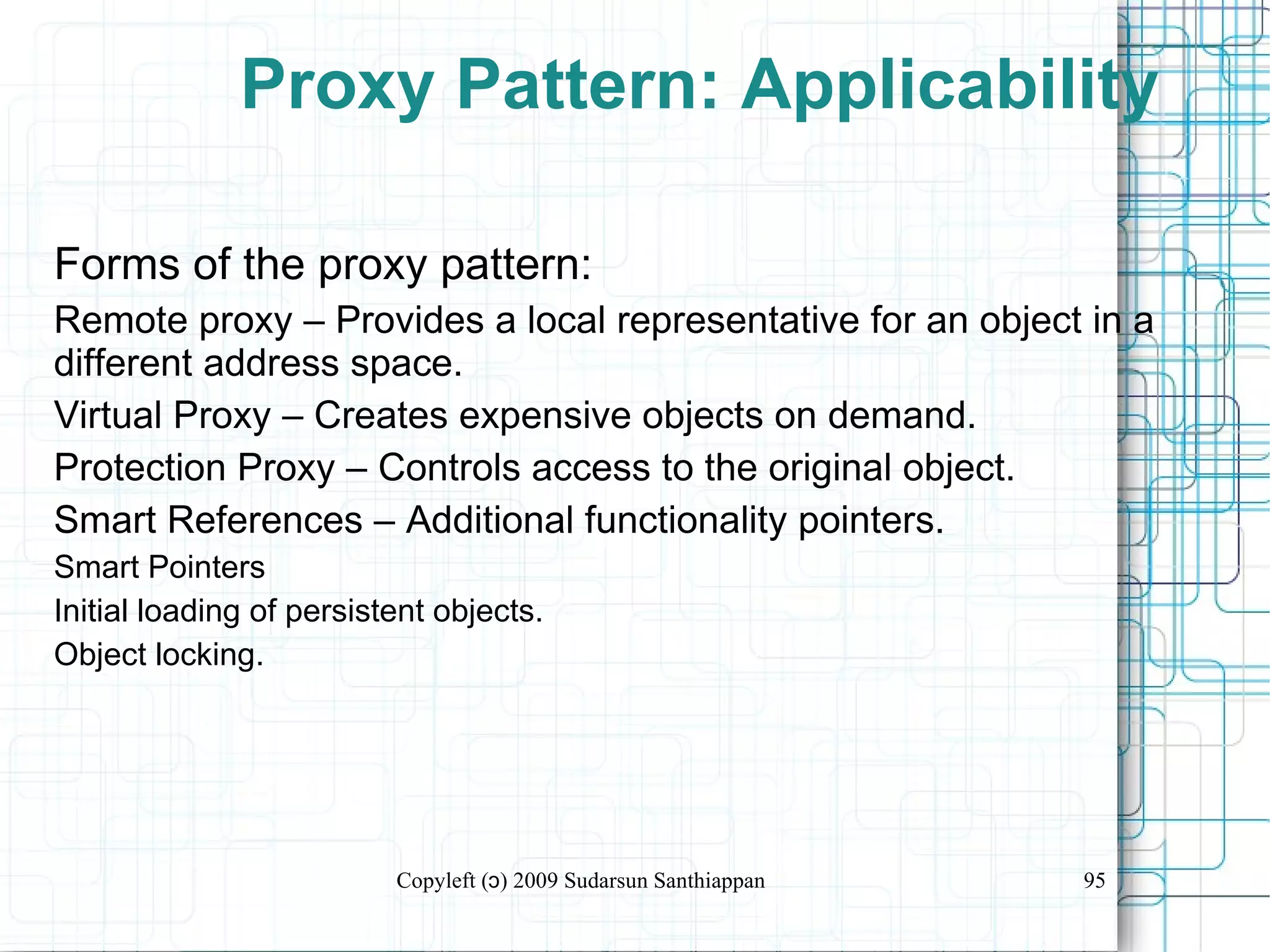 Proxy Pattern: Applicability

Forms of the proxy pattern:

Remote proxy – Provides a local representative for an object in a different address space.

Virtual Proxy – Creates expensive objects on demand.

Protection Proxy – Controls access to the original object.

Smart References – Additional functionality pointers.

Smart Pointers

Initial loading of persistent objects.

Object locking.

Copyleft (ɔ) 2009 Sudarsun Santhiappan

95